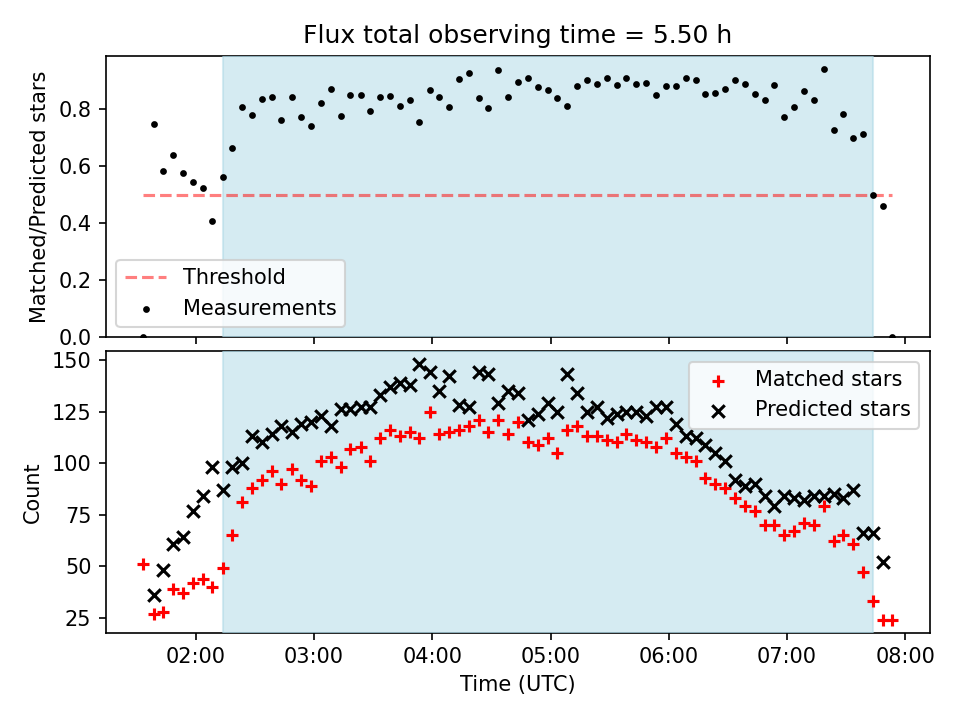 Flux total observing time = 5.50 h

Matched/Predicted stars

0.8
0.6
0.4
0.2
0.0

Threshold
Measurements

Count

150
125
100
75
50
25

Matched stars
Predicted stars

02:00
03:00
04:00
05:00
06:00
07:00
08:00

Time (UTC)